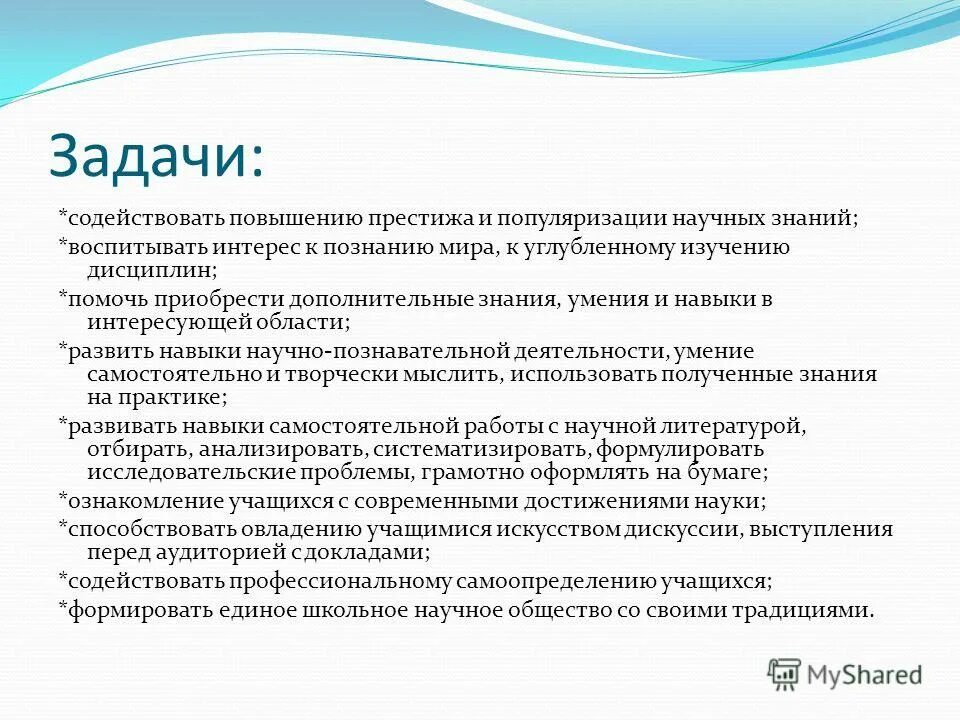 Задачи:

*содействовать повышению престижа и популяризации научных знаний;

*воспитывать интерес к познанию мира, к углубленному изучению дисциплин;

*помочь приобрести дополнительные знания, умения и навыки в интересующей области;

*развить навыки научно-познавательной деятельности, умение самостоятельно и творчески мыслить, использовать полученные знания на практике;

*развивать навыки самостоятельной работы с научной литературой, отбирать, анализировать, систематизировать, формулировать исследовательские проблемы, грамотно оформлять на бумаге;

*ознакомление учащихся с современными достижениями науки;

*способствовать овладению учащимися искусством дискуссии, выступления перед аудиторией с докладами;

*содействовать профессиональному самоопределению учащихся;

*формировать единое школьное научное общество со своими традициями.

MyShared